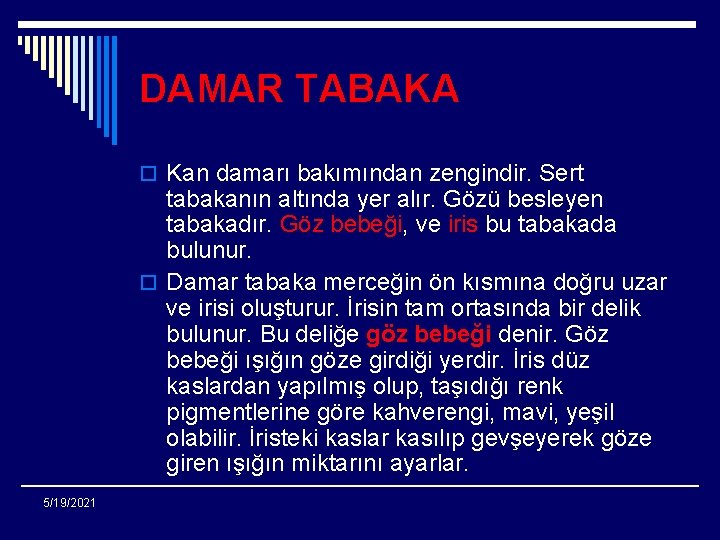 DAMAR TABAKA

Kan damarı bakımından zengindir. Sert tabakanın altında yer alır. Gözü besleyen tabakadır. Göz bebeği, ve iris bu tabakada bulunur.

Damar tabaka merceğin ön kısmına doğru uzar ve irisi oluşturur. İrisin tam ortasında bir delik bulunur. Bu deliğe göz bebeği denir. Göz bebeği ışığın göze girdiği yerdir. İris düz kaslardan yapılmış olup, taşıdığı renk pigmentlerine göre kahverengi, mavi, yeşil olabilir. İristeki kaslar kasılıp gevşeyerek göze giren ışığın miktarını ayarlar.

5/19/2021